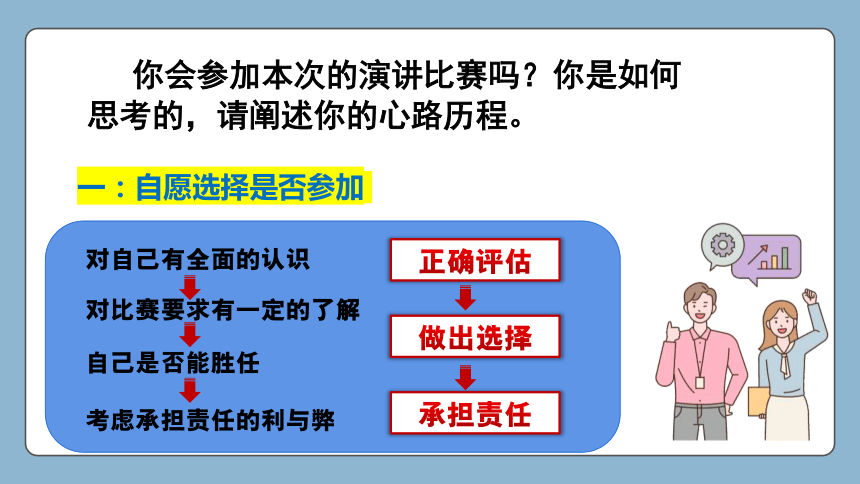 你会参加本次的演讲比赛吗？你是如何思考的，请阐述你的心路历程。

一：自愿选择是否参加

对自己有全面的认识

对比赛要求有一定的了解

自己是否能胜任

考虑承担责任的利与弊

正确评估

做出选择

承担责任